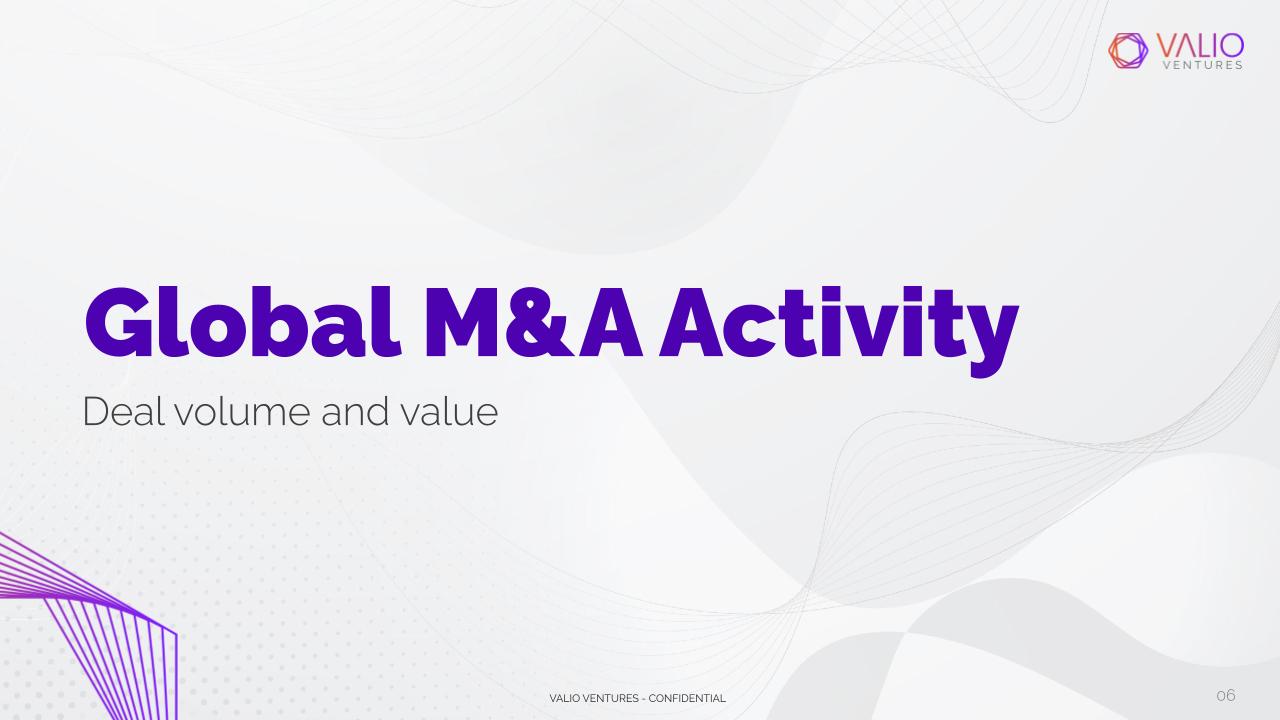 VALIO
VENTURES

Global M&A Activity

Deal volume and value

VALIO VENTURES - CONFIDENTIAL

06